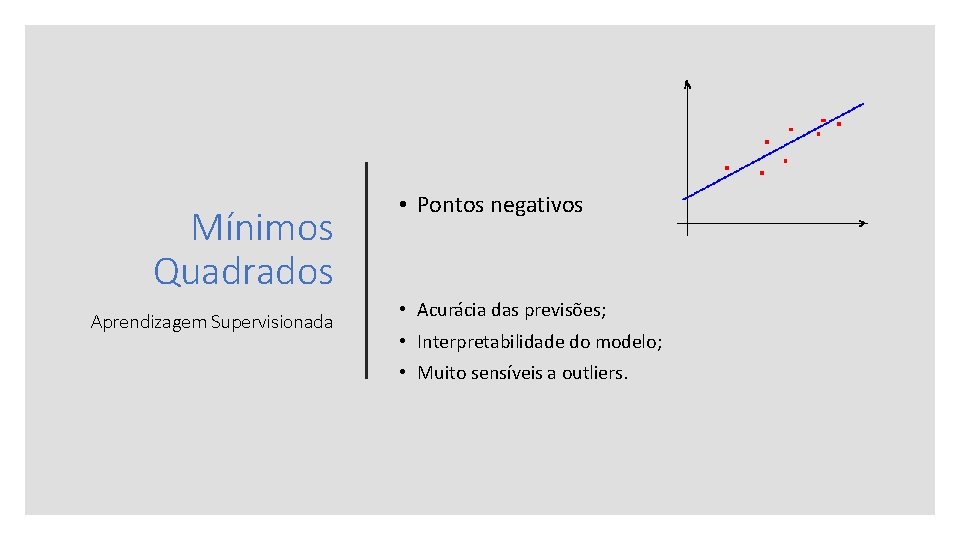 Mínimos Quadrados

Aprendizagem Supervisionada

• Pontos negativos

• Acurácia das previsões;
• Interpretabilidade do modelo;
• Muito sensíveis a outliers.